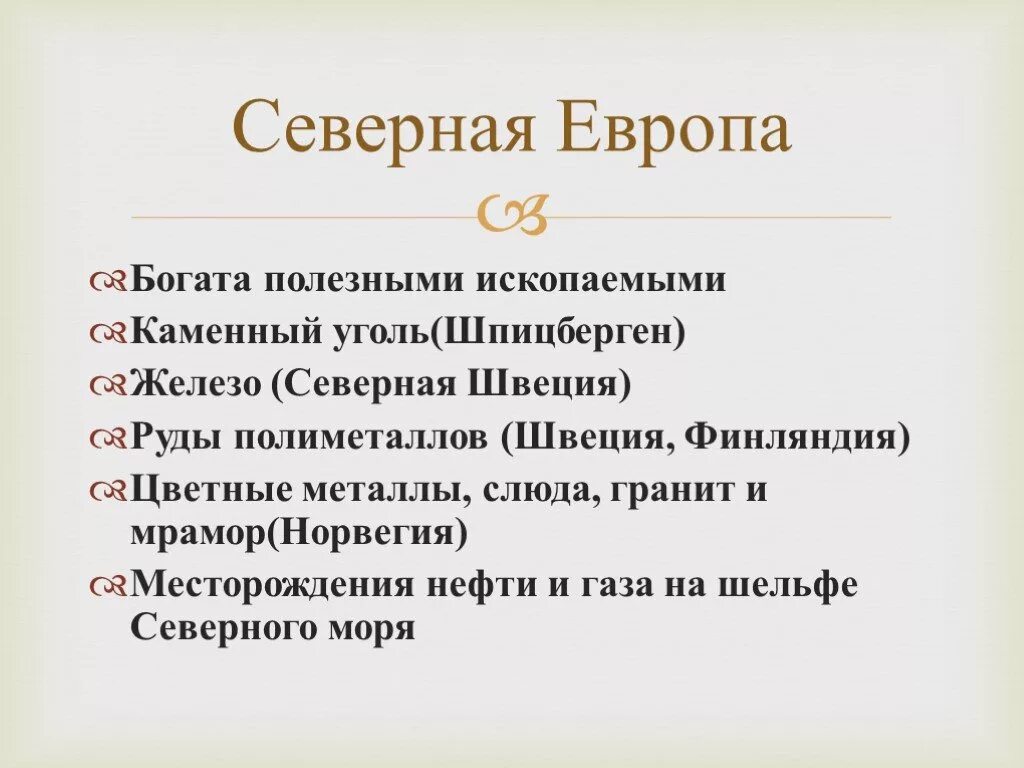 Северная Европа

Богата полезными ископаемыми
Каменный уголь(Шпицберген)
Железо (Северная Швеция)
Руды полиметаллов (Швеция, Финляндия)
Цветные металлы, слюда, гранит и мрамор(Норвегия)
Месторождения нефти и газа на шельфе Северного моря